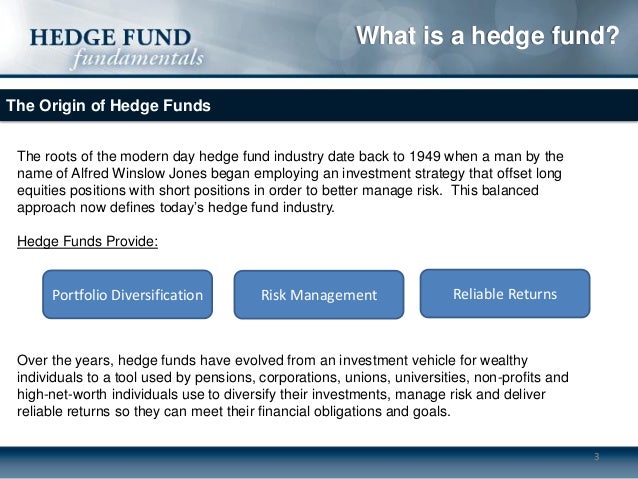 HEDGE FUND
fundamentals

What is a hedge fund?

The Origin of Hedge Funds

The roots of the modern day hedge fund industry date back to 1949 when a man by the name of Alfred Winslow Jones began employing an investment strategy that offset long equities positions with short positions in order to better manage risk. This balanced approach now defines today's hedge fund industry.

Hedge Funds Provide:

Portfolio Diversification

Risk Management

Reliable Returns

Over the years, hedge funds have evolved from an investment vehicle for wealthy individuals to a tool used by pensions, corporations, unions, universities, non-profits and high-net-worth individuals use to diversify their investments, manage risk and deliver reliable returns so they can meet their financial obligations and goals.

3